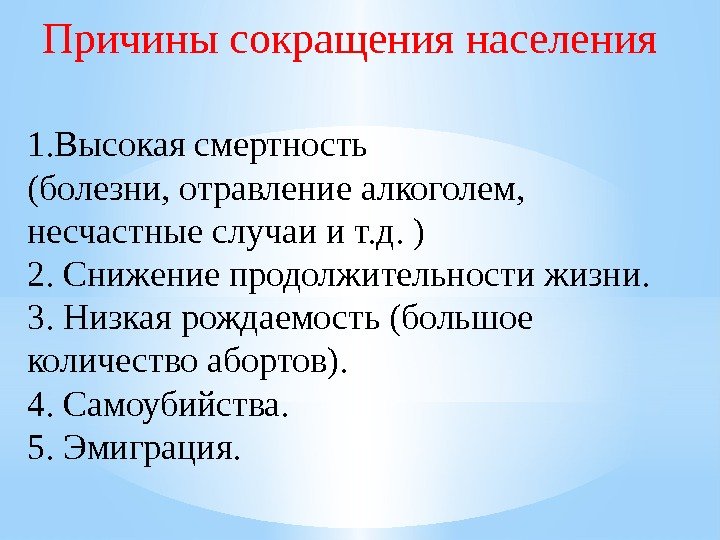 Причины сокращения населения

1.Высокая смертность
(болезни, отравление алкоголем, несчастные случаи и т.д. )
2. Снижение продолжительности жизни.
3. Низкая рождаемость (большое количество абортов).
4. Самоубийства.
5. Эмиграция.